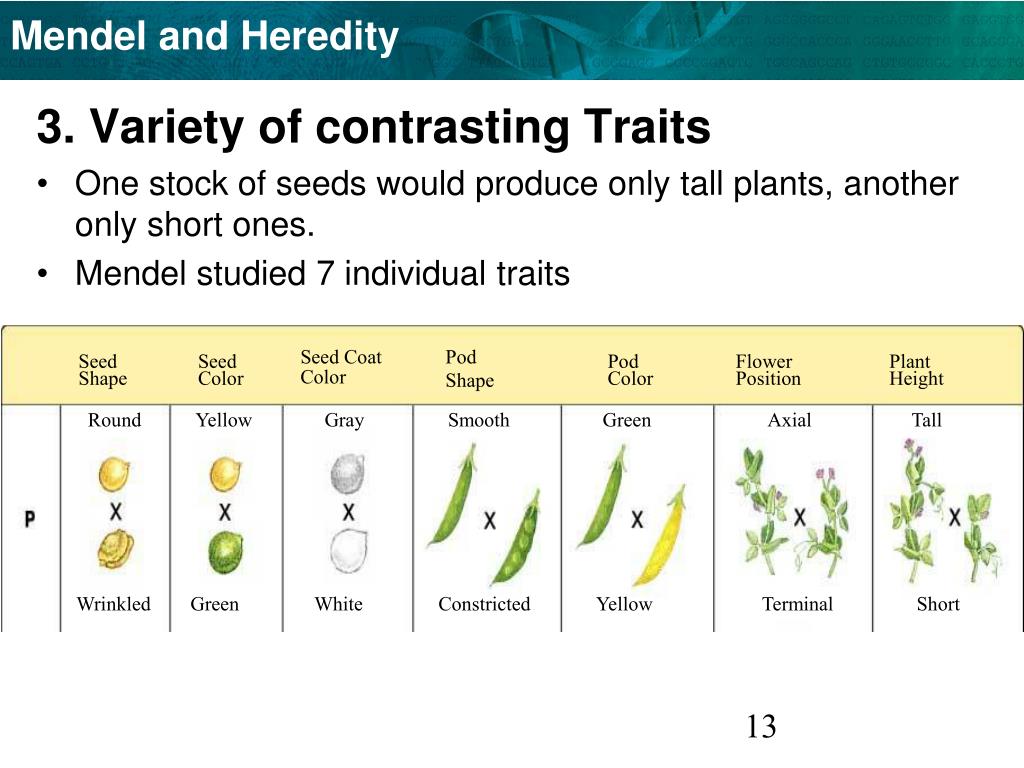 Mendel and Heredity

3. Variety of contrasting Traits

• One stock of seeds would produce only tall plants, another only short ones.
• Mendel studied 7 individual traits

| | Seed Shape | Seed Color | Seed Coat Color | Pod Shape | Pod Color | Flower Position | Plant Height |
|---|---|---|---|---|---|---|---|
| | Round | Yellow | Gray | Smooth | Green | Axial | Tall |
| P | X | X | X | X | X | X | X |
| | Wrinkled | Green | White | Constricted | Yellow | Terminal | Short |

13